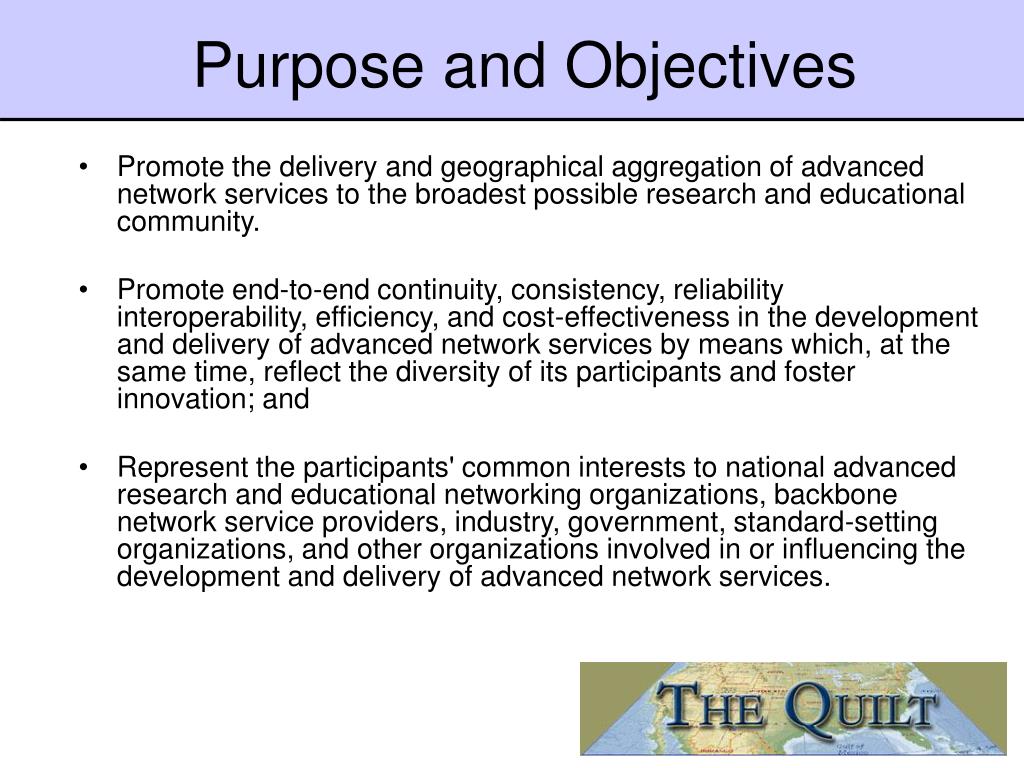 Purpose and Objectives

• Promote the delivery and geographical aggregation of advanced network services to the broadest possible research and educational community.

• Promote end-to-end continuity, consistency, reliability interoperability, efficiency, and cost-effectiveness in the development and delivery of advanced network services by means which, at the same time, reflect the diversity of its participants and foster innovation; and

• Represent the participants' common interests to national advanced research and educational networking organizations, backbone network service providers, industry, government, standard-setting organizations, and other organizations involved in or influencing the development and delivery of advanced network services.

THE QUILT